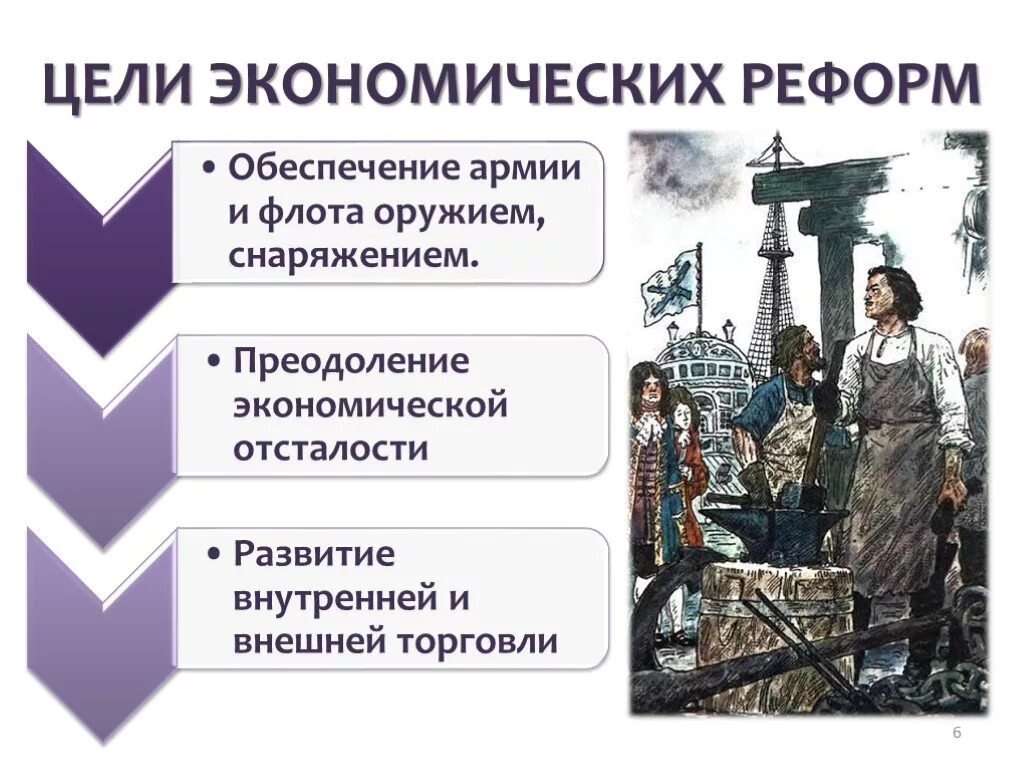 ЦЕЛИ ЭКОНОМИЧЕСКИХ РЕФОРМ

• Обеспечение армии и флота оружием, снаряжением.

• Преодоление экономической отсталости

• Развитие внутренней и внешней торговли

6